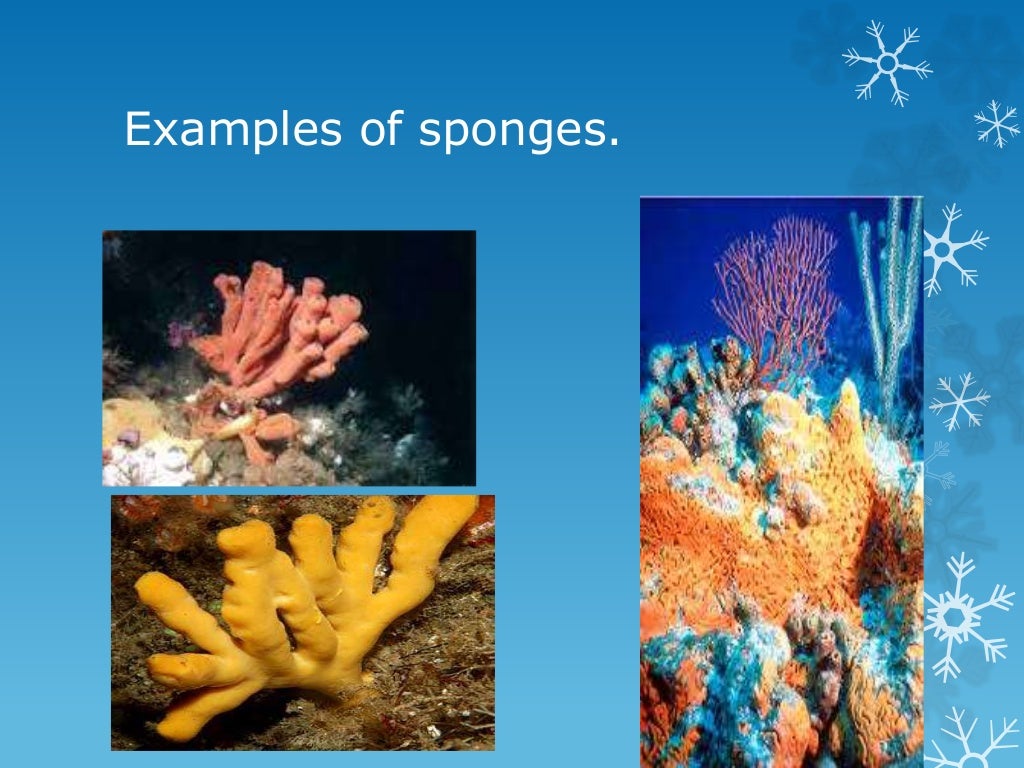 Examples of sponges.